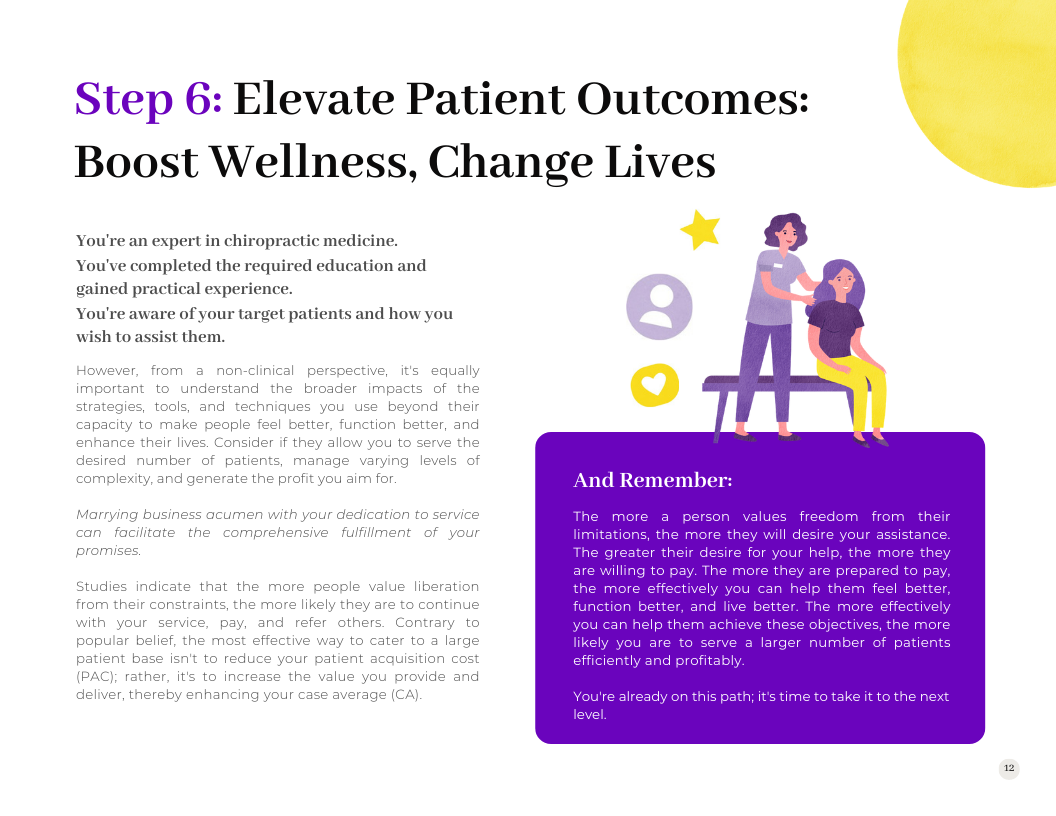 Step 6: Elevate Patient Outcomes: Boost Wellness, Change Lives

You're an expert in chiropractic medicine.
You've completed the required education and gained practical experience.
You're aware of your target patients and how you wish to assist them.

However, from a non-clinical perspective, it's equally important to understand the broader impacts of the strategies, tools, and techniques you use beyond their capacity to make people feel better, function better, and enhance their lives. Consider if they allow you to serve the desired number of patients, manage varying levels of complexity, and generate the profit you aim for.

Marrying business acumen with your dedication to service can facilitate the comprehensive fulfillment of your promises.

Studies indicate that the more people value liberation from their constraints, the more likely they are to continue with your service, pay, and refer others. Contrary to popular belief, the most effective way to cater to a large patient base isn't to reduce your patient acquisition cost (PAC); rather, it's to increase the value you provide and deliver, thereby enhancing your case average (CA).

And Remember:

The more a person values freedom from their limitations, the more they will desire your assistance. The greater their desire for your help, the more they are willing to pay. The more they are prepared to pay, the more effectively you can help them feel better, function better, and live better. The more effectively you can help them achieve these objectives, the more likely you are to serve a larger number of patients efficiently and profitably.

You're already on this path; it's time to take it to the next level.

12